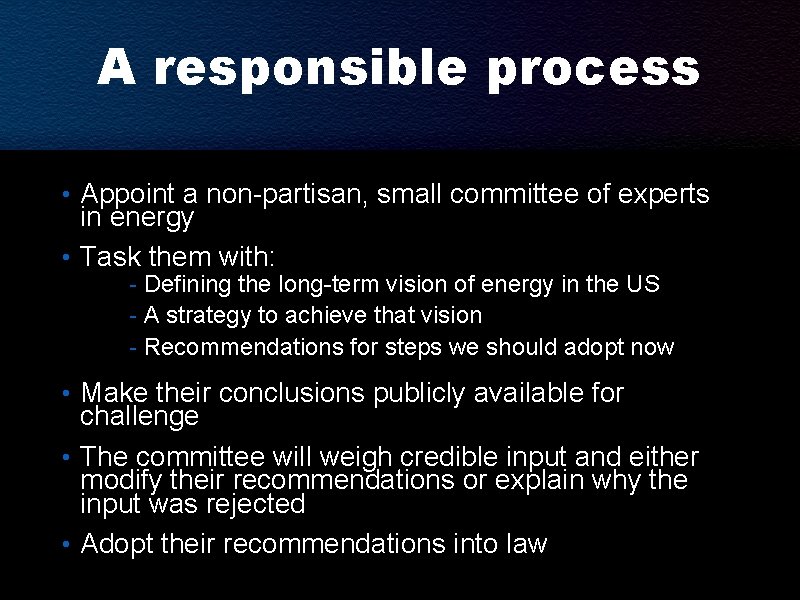 A responsible process

• Appoint a non-partisan, small committee of experts in energy

• Task them with:
- Defining the long-term vision of energy in the US
- A strategy to achieve that vision
- Recommendations for steps we should adopt now

• Make their conclusions publicly available for challenge

• The committee will weigh credible input and either modify their recommendations or explain why the input was rejected

• Adopt their recommendations into law